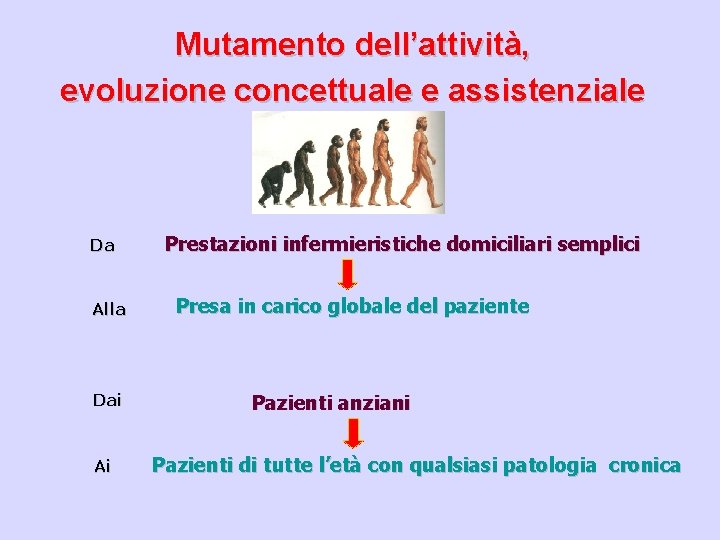 Mutamento dell’attività, evoluzione concettuale e assistenziale

Da Prestazioni infermieristiche domiciliari semplici

Alla Presa in carico globale del paziente

Dai Pazienti anziani

Ai Pazienti di tutte l’età con qualsiasi patologia cronica